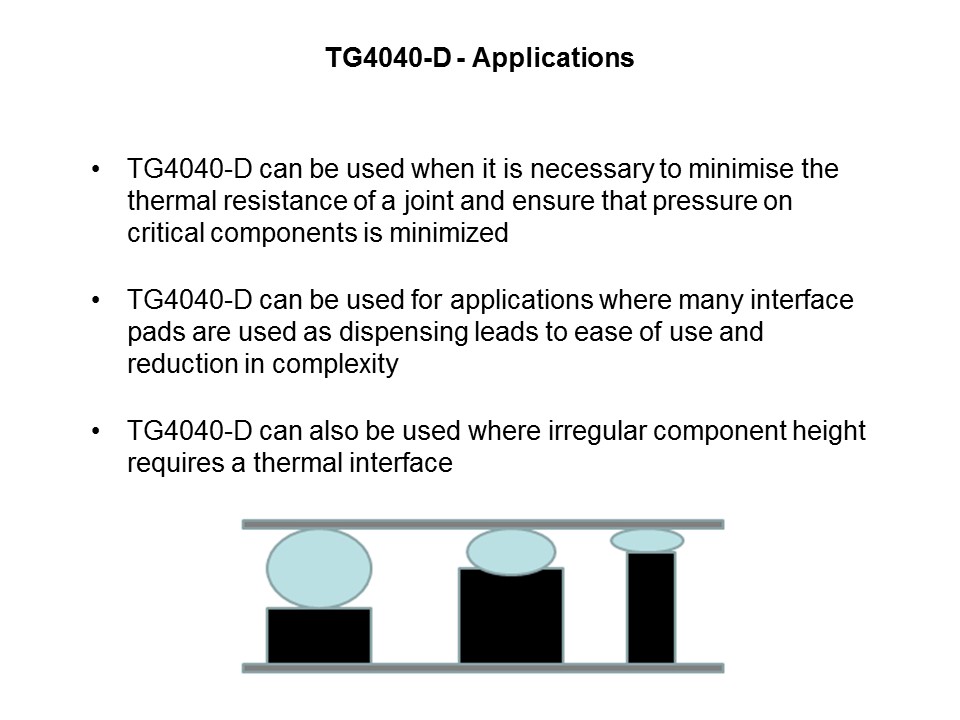 TG4040-D - Applications

• TG4040-D can be used when it is necessary to minimise the thermal resistance of a joint and ensure that pressure on critical components is minimized

• TG4040-D can be used for applications where many interface pads are used as dispensing leads to ease of use and reduction in complexity

• TG4040-D can also be used where irregular component height requires a thermal interface